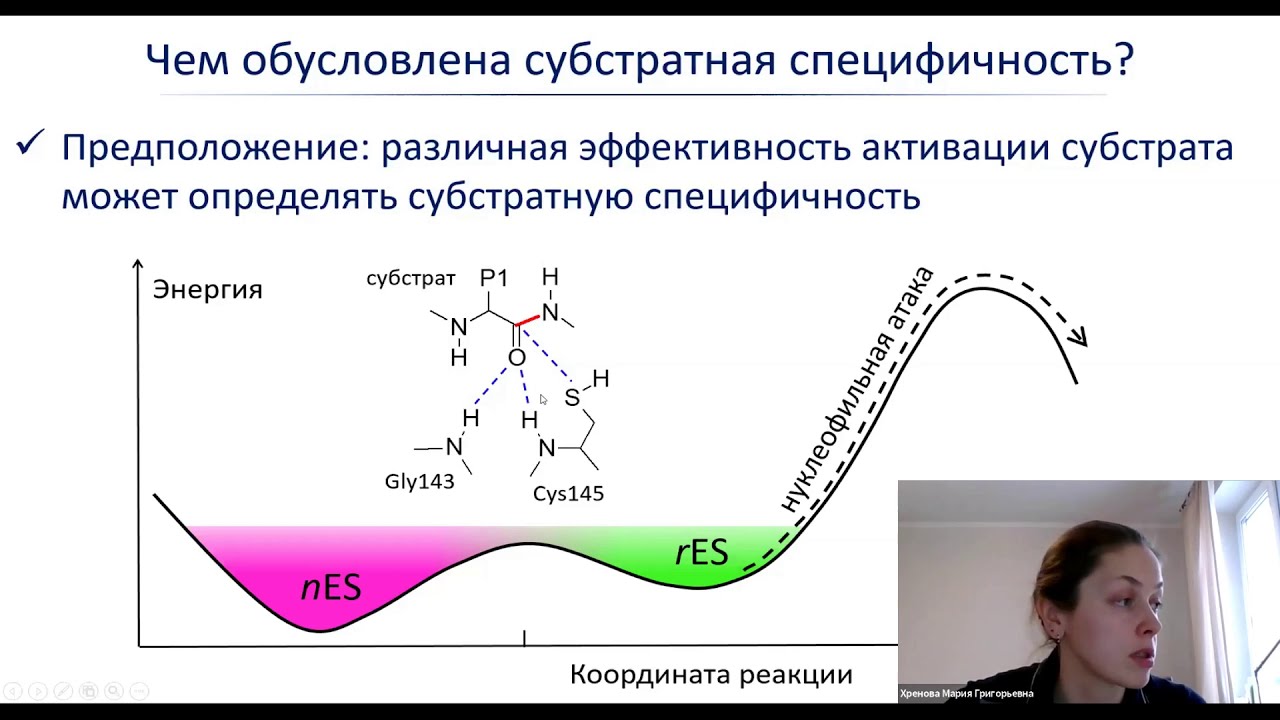 Чем обусловлена субстратная специфичность?

✓ Предположение: различная эффективность активации субстрата может определять субстратную специфичность

Энергия

субстрат P1 H N N H O S H H H N N Gly143 Cys145

нуклеофильная атака

nES

rES

Координата реакции

Хренова Мария Григорьевна